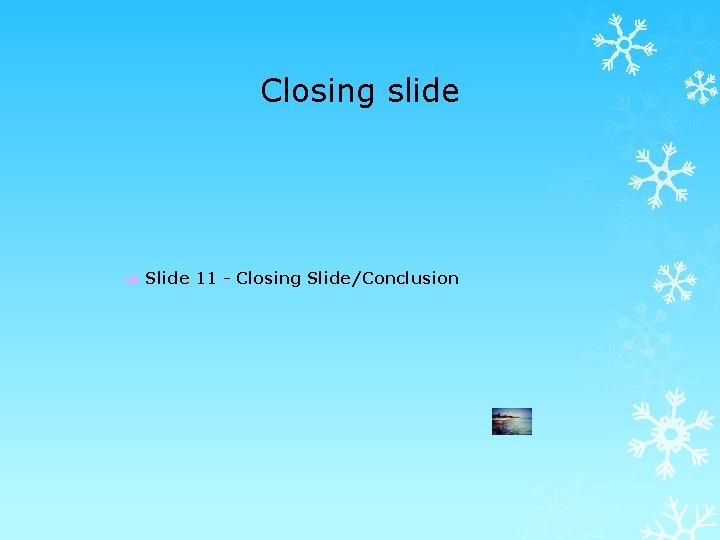 Closing slide

Slide 11 - Closing Slide/Conclusion